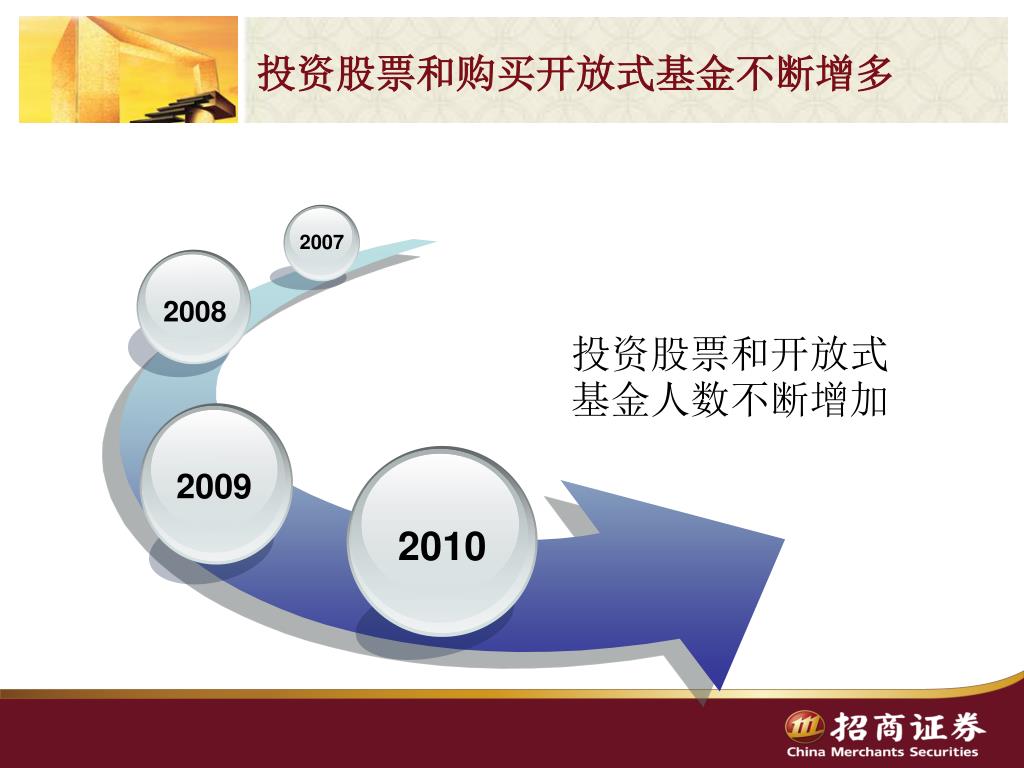 投资股票和购买开放式基金不断增多

2007

2008

2009

2010

投资股票和开放式基金人数不断增加

招商证券
China Merchants Securities